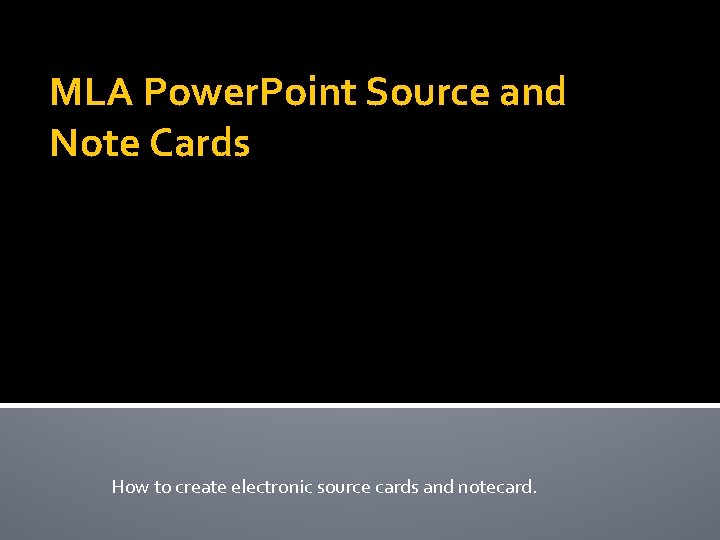 MLA PowerPoint Source and Note Cards

How to create electronic source cards and notecard.